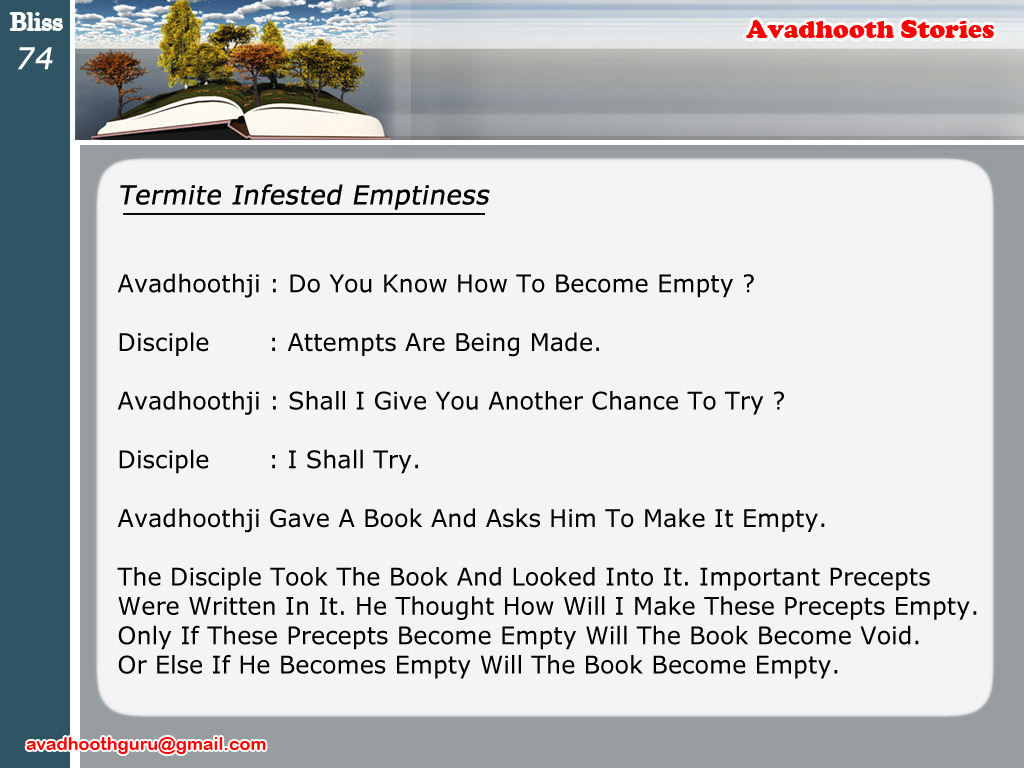 Bliss
74

Avadhooth Stories

Termite Infested Emptiness

Avadhoothji : Do You Know How To Become Empty ?

Disciple : Attempts Are Being Made.

Avadhoothji : Shall I Give You Another Chance To Try ?

Disciple : I Shall Try.

Avadhoothji Gave A Book And Asks Him To Make It Empty.

The Disciple Took The Book And Looked Into It. Important Precepts Were Written In It. He Thought How Will I Make These Precepts Empty. Only If These Precepts Become Empty Will The Book Become Void. Or Else If He Becomes Empty Will The Book Become Empty.

avadhoothguru@gmail.com